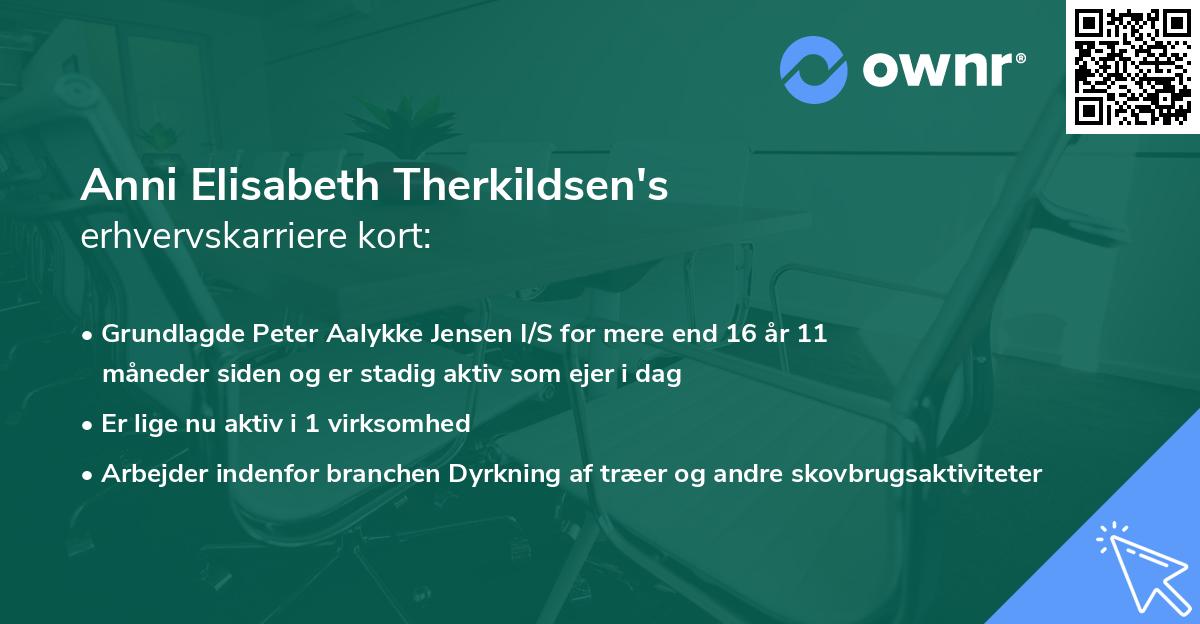 ownr®

Anni Elisabeth Therkildsen's
erhvervskarriere kort:

• Grundlagde Peter Aalykke Jensen I/S for mere end 16 år 11 måneder siden og er stadig aktiv som ejer i dag
• Er lige nu aktiv i 1 virksomhed
• Arbejder indenfor branchen Dyrkning af træer og andre skovbrugsaktiviteter